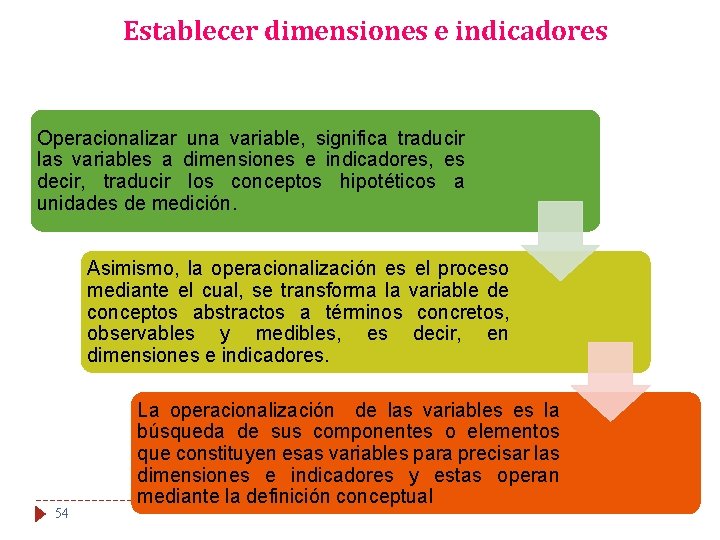 Establecer dimensiones e indicadores

Operacionalizar una variable, significa traducir las variables a dimensiones e indicadores, es decir, traducir los conceptos hipotéticos a unidades de medición.

Asimismo, la operacionalización es el proceso mediante el cual, se transforma la variable de conceptos abstractos a términos concretos, observables y medibles, es decir, en dimensiones e indicadores.

La operacionalización de las variables es la búsqueda de sus componentes o elementos que constituyen esas variables para precisar las dimensiones e indicadores y estas operan mediante la definición conceptual

54